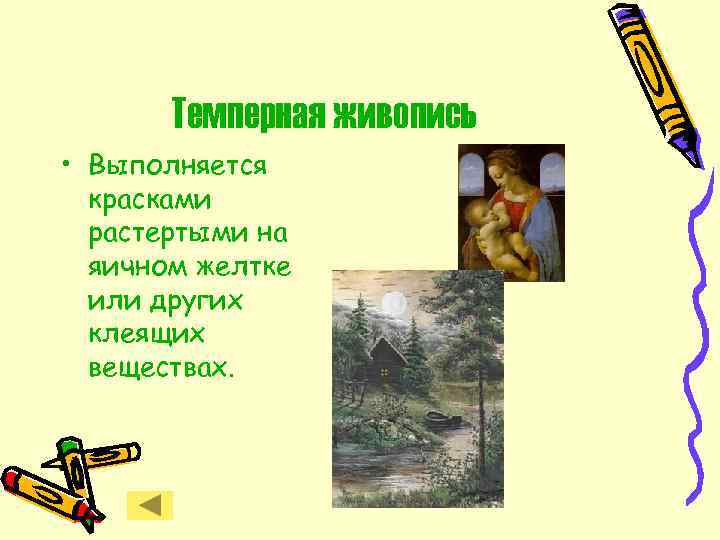 Темперная живопись

• Выполняется красками растертыми на яичном желтке или других клеящих веществах.